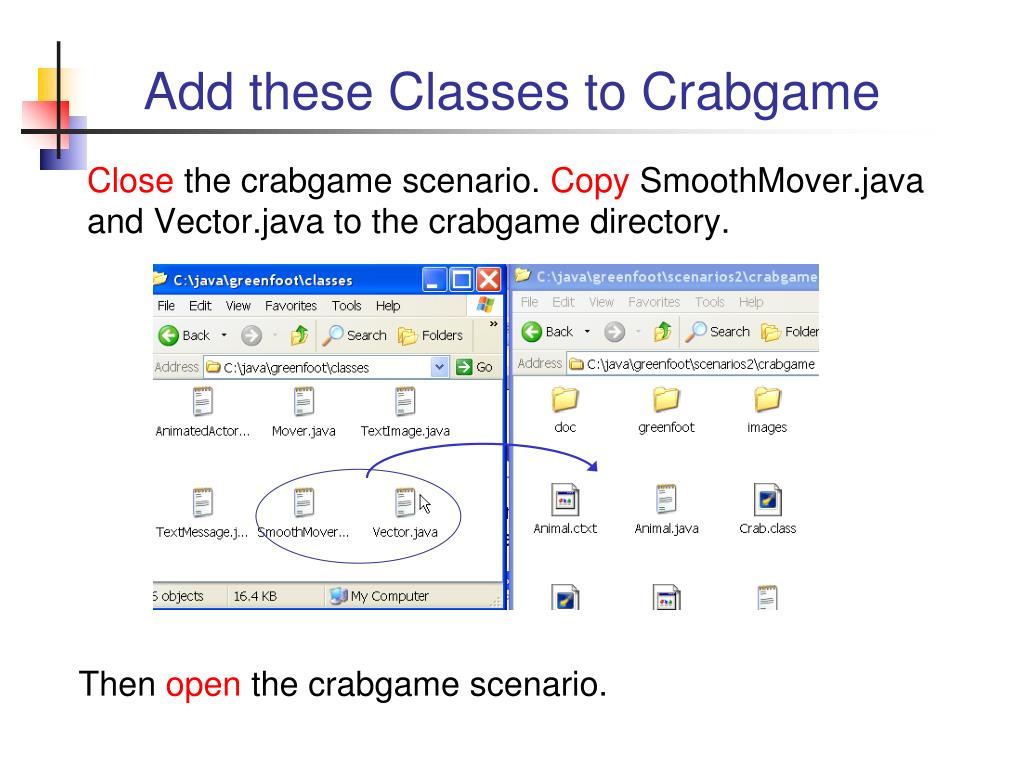 Add these Classes to Crabgame

Close the crabgame scenario. Copy SmoothMover.java and Vector.java to the crabgame directory.

C:\java\greenfoot\classes

File Edit View Favorites Tools Help

Back Search Folders

Address C:\java\greenfoot\classes Go

AnimatedActor... Mover.java TextImage.java

TextMessage.j... SmoothMover... Vector.java

5 objects 16.4 KB My Computer

C:\java\greenfoot\scenarios2\crabgame

File Edit View Favorites Tools Help

Back Search Folder

Address C:\java\greenfoot\scenarios2\crabgame

doc greenfoot images

Animal.ctxt Animal.java Crab.class

Then open the crabgame scenario.